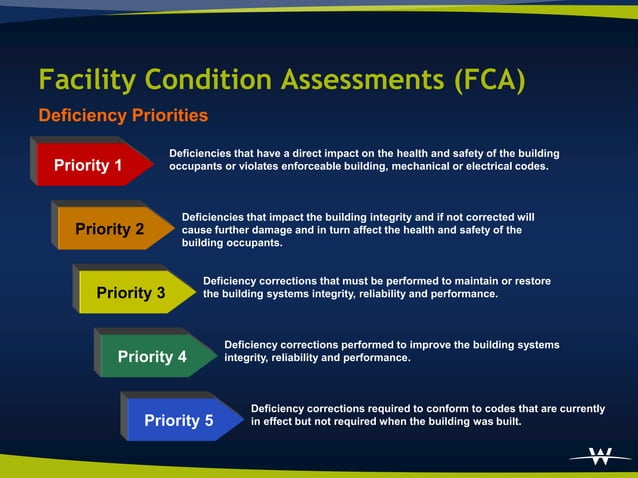 Facility Condition Assessments (FCA)

Deficiency Priorities

Priority 1

Deficiencies that have a direct impact on the health and safety of the building occupants or violates enforceable building, mechanical or electrical codes.

Priority 2

Deficiencies that impact the building integrity and if not corrected will cause further damage and in turn affect the health and safety of the building occupants.

Priority 3

Deficiency corrections that must be performed to maintain or restore the building systems integrity, reliability and performance.

Priority 4

Deficiency corrections performed to improve the building systems integrity, reliability and performance.

Priority 5

Deficiency corrections required to conform to codes that are currently in effect but not required when the building was built.

W